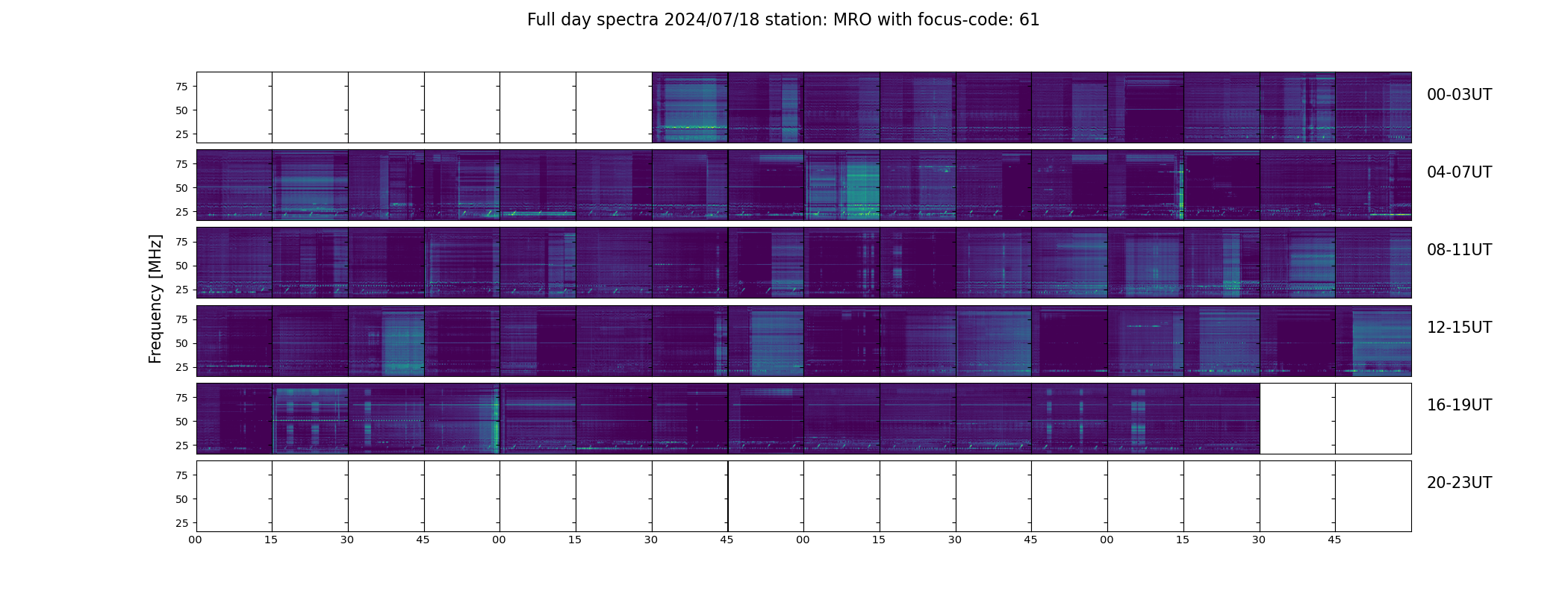 Full day spectra 2024/07/18 station: MRO with focus-code: 61

Frequency [MHz]

75
50
25

00-03UT

75
50
25

04-07UT

75
50
25

08-11UT

75
50
25

12-15UT

75
50
25

16-19UT

75
50
25

20-23UT

00 15 30 45 00 15 30 45 00 15 30 45 00 15 30 45